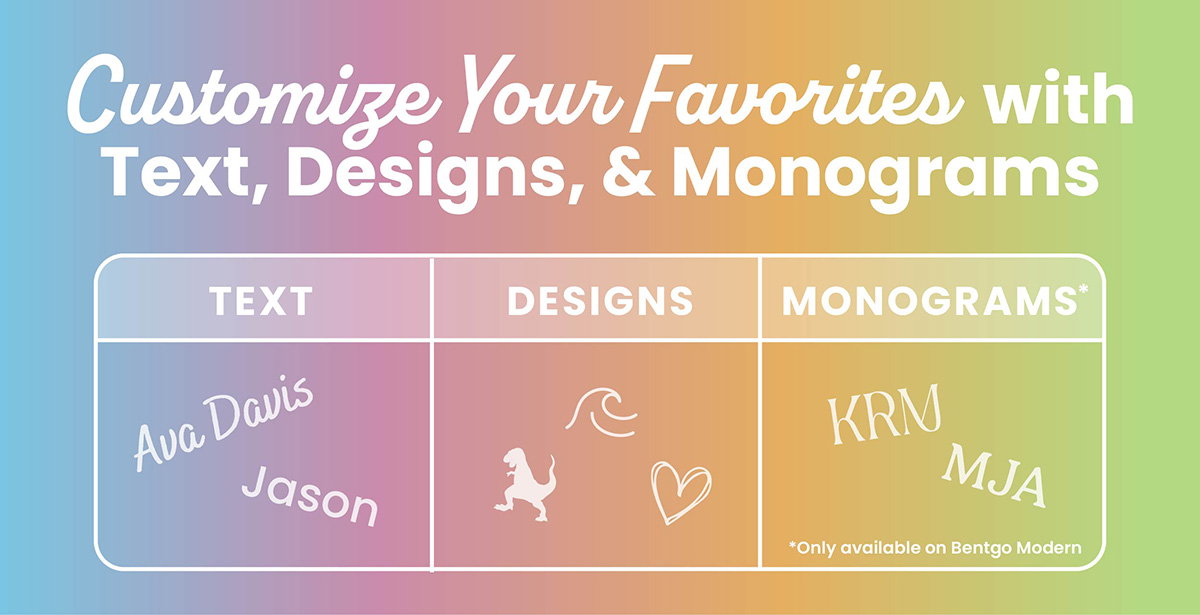 Customize Your Favorites with Text, Designs, & Monograms

| TEXT | DESIGNS | MONOGRAMS* |
|---|---|---|
| Ava Davis Jason | | KRM MJA *Only available on Bentgo Modern |